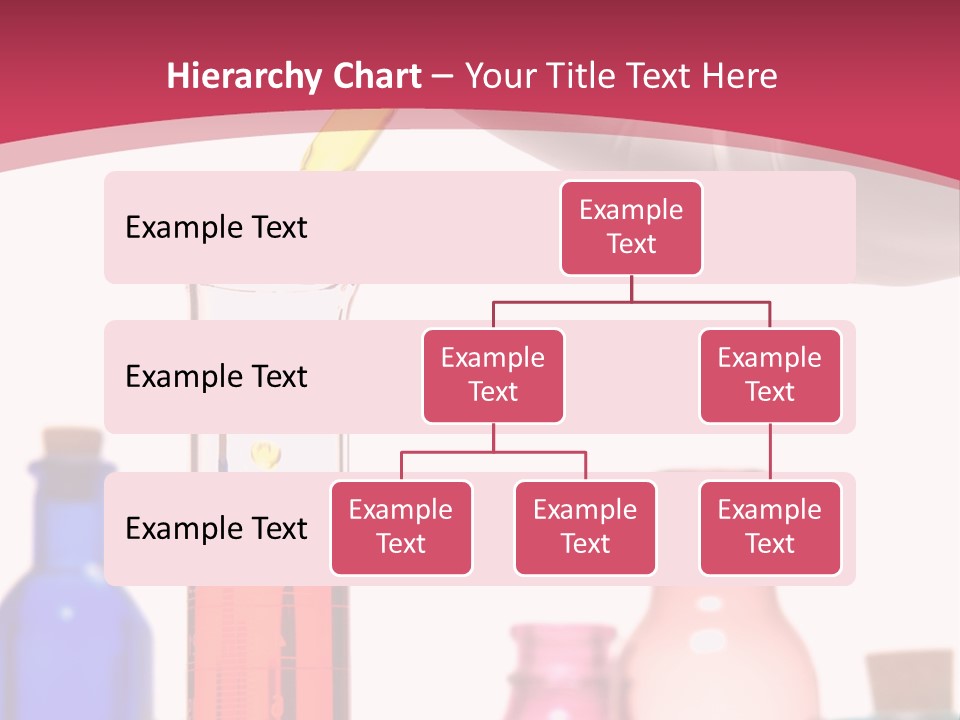 Hierarchy Chart – Your Title Text Here

Example Text

Example Text

Example Text

Example Text

Example Text

Example Text

Example Text

Example Text

Example Text